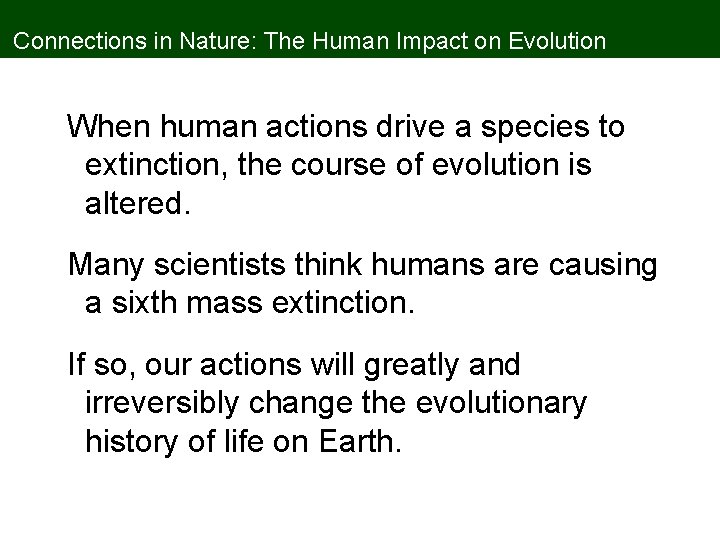 Connections in Nature: The Human Impact on Evolution

When human actions drive a species to extinction, the course of evolution is altered.

Many scientists think humans are causing a sixth mass extinction.

If so, our actions will greatly and irreversibly change the evolutionary history of life on Earth.